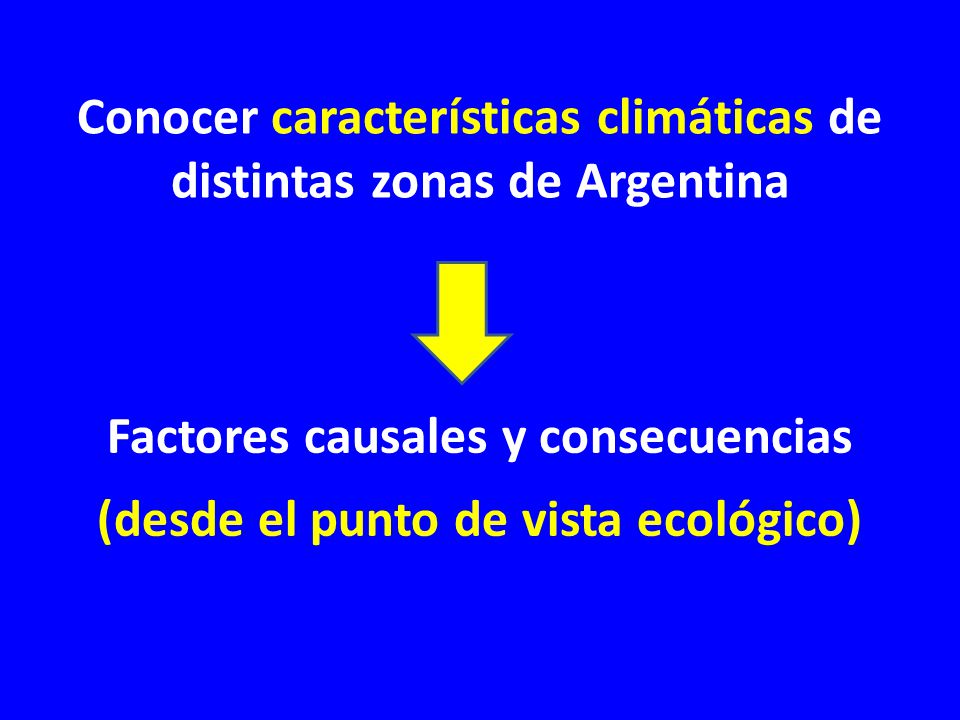 Conocer características climáticas de distintas zonas de Argentina

Factores causales y consecuencias

(desde el punto de vista ecológico)